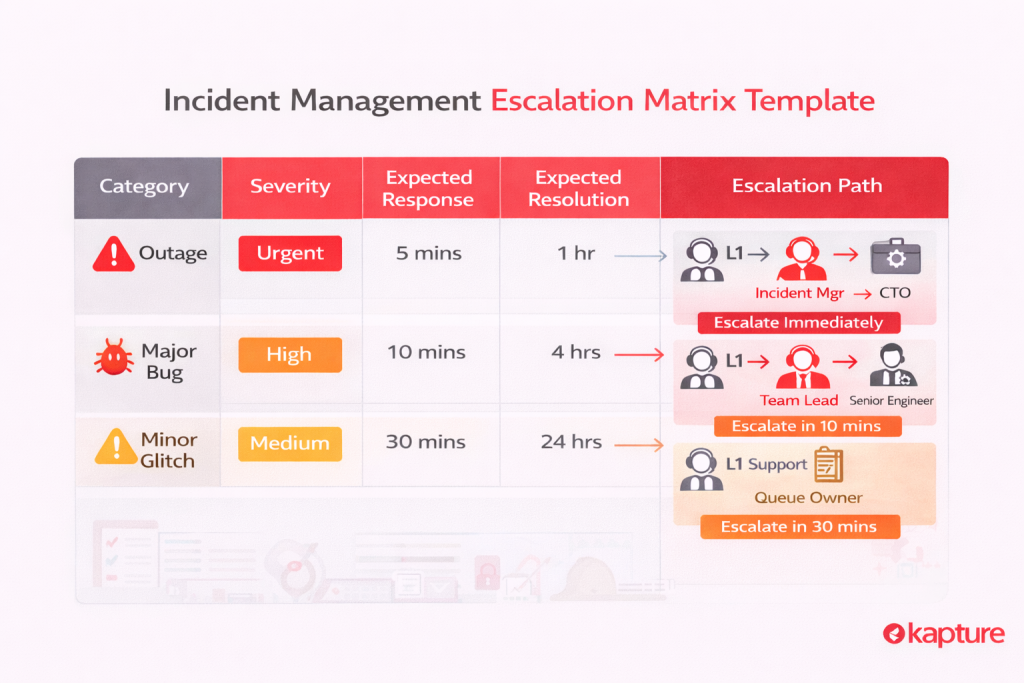 Incident Management Escalation Matrix Template

| Category | Severity | Expected Response | Expected Resolution | Escalation Path |
|---|---|---|---|---|
| Outage | Urgent | 5 mins | 1 hr | L1 → Incident Mgr → CTO Escalate Immediately |
| Major Bug | High | 10 mins | 4 hrs | L1 → Team Lead → Senior Engineer Escalate in 10 mins |
| Minor Glitch | Medium | 30 mins | 24 hrs | L1 Support Queue Owner Escalate in 30 mins |

kapture